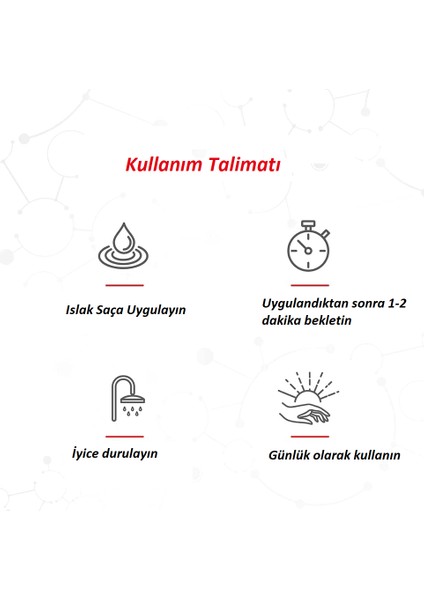 Kullanım Talimatı

Islak Saça Uygulayın

Uygulandıktan sonra 1-2 dakika bekletin

İyice durulayın

Günlük olarak kullanın